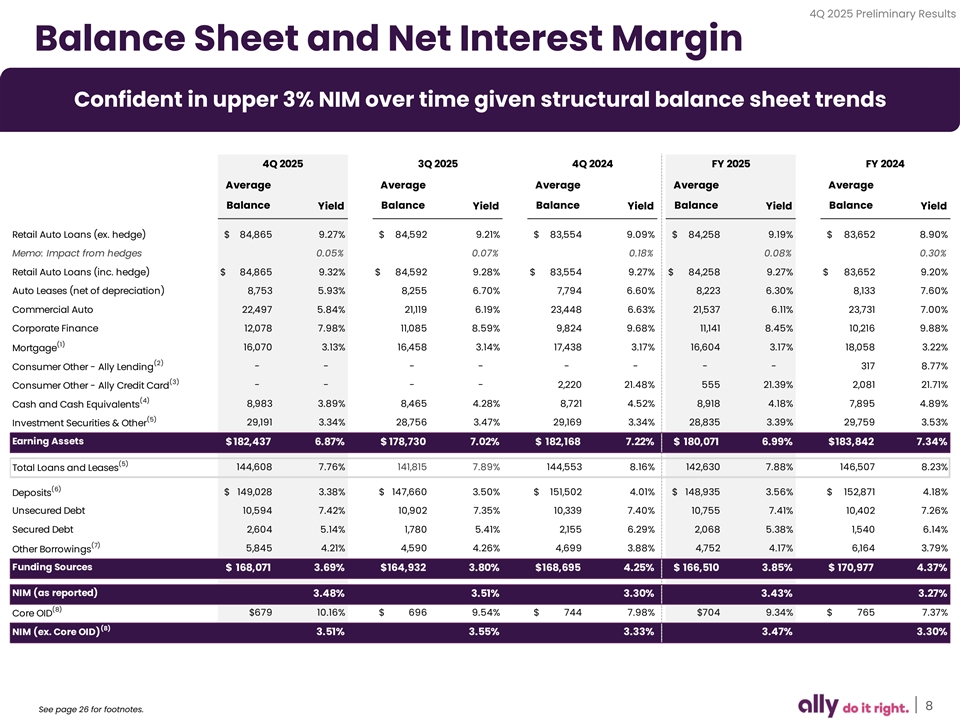 4Q 2025 Preliminary Results

Balance Sheet and Net Interest Margin

Confident in upper 3% NIM over time given structural balance sheet trends

| | 4Q 2025 Average Balance | 4Q 2025 Yield | 3Q 2025 Average Balance | 3Q 2025 Yield | 4Q 2024 Average Balance | 4Q 2024 Yield | FY 2025 Average Balance | FY 2025 Yield | FY 2024 Average Balance | FY 2024 Yield |
|---|---|---|---|---|---|---|---|---|---|---|
| Retail Auto Loans (ex. hedge) | $ 84,865 | 9.27% | $ 84,592 | 9.21% | $ 83,554 | 9.09% | $ 84,258 | 9.19% | $ 83,652 | 8.90% |
| Memo: Impact from hedges | | 0.05% | | 0.07% | | 0.18% | | 0.08% | | 0.30% |
| Retail Auto Loans (inc. hedge) | $ 84,865 | 9.32% | $ 84,592 | 9.28% | $ 83,554 | 9.27% | $ 84,258 | 9.27% | $ 83,652 | 9.20% |
| Auto Leases (net of depreciation) | 8,753 | 5.93% | 8,255 | 6.70% | 7,794 | 6.60% | 8,223 | 6.30% | 8,133 | 7.60% |
| Commercial Auto | 22,497 | 5.84% | 21,119 | 6.19% | 23,448 | 6.63% | 21,537 | 6.11% | 23,731 | 7.00% |
| Corporate Finance | 12,078 | 7.98% | 11,085 | 8.59% | 9,824 | 9.68% | 11,141 | 8.45% | 10,216 | 9.88% |
| Mortgage$^{(1)}$ | 16,070 | 3.13% | 16,458 | 3.14% | 17,438 | 3.17% | 16,604 | 3.17% | 18,058 | 3.22% |
| Consumer Other - Ally Lending$^{(2)}$ | - | - | - | - | - | - | - | - | 317 | 8.77% |
| Consumer Other - Ally Credit Card$^{(3)}$ | - | - | - | - | 2,220 | 21.48% | 555 | 21.39% | 2,081 | 21.71% |
| Cash and Cash Equivalents$^{(4)}$ | 8,983 | 3.89% | 8,465 | 4.28% | 8,721 | 4.52% | 8,918 | 4.18% | 7,895 | 4.89% |
| Investment Securities & Other$^{(5)}$ | 29,191 | 3.34% | 28,756 | 3.47% | 29,169 | 3.34% | 28,835 | 3.39% | 29,759 | 3.53% |
| Earning Assets | $182,437 | 6.87% | $ 178,730 | 7.02% | $ 182,168 | 7.22% | $ 180,071 | 6.99% | $183,842 | 7.34% |
| Total Loans and Leases$^{(5)}$ | 144,608 | 7.76% | 141,815 | 7.89% | 144,553 | 8.16% | 142,630 | 7.88% | 146,507 | 8.23% |
| Deposits$^{(6)}$ | $ 149,028 | 3.38% | $ 147,660 | 3.50% | $ 151,502 | 4.01% | $ 148,935 | 3.56% | $ 152,871 | 4.18% |
| Unsecured Debt | 10,594 | 7.42% | 10,902 | 7.35% | 10,339 | 7.40% | 10,755 | 7.41% | 10,402 | 7.26% |
| Secured Debt | 2,604 | 5.14% | 1,780 | 5.41% | 2,155 | 6.29% | 2,068 | 5.38% | 1,540 | 6.14% |
| Other Borrowings$^{(7)}$ | 5,845 | 4.21% | 4,590 | 4.26% | 4,699 | 3.88% | 4,752 | 4.17% | 6,164 | 3.79% |
| Funding Sources | $ 168,071 | 3.69% | $164,932 | 3.80% | $168,695 | 4.25% | $ 166,510 | 3.85% | $ 170,977 | 4.37% |
| NIM (as reported) | | 3.48% | | 3.51% | | 3.30% | | 3.43% | | 3.27% |
| Core OID$^{(8)}$ | $679 | 10.16% | $ 696 | 9.54% | $ 744 | 7.98% | $704 | 9.34% | $ 765 | 7.37% |
| NIM (ex. Core OID)$^{(8)}$ | | 3.51% | | 3.55% | | 3.33% | | 3.47% | | 3.30% |

See page 26 for footnotes.

ally do it right. | 8